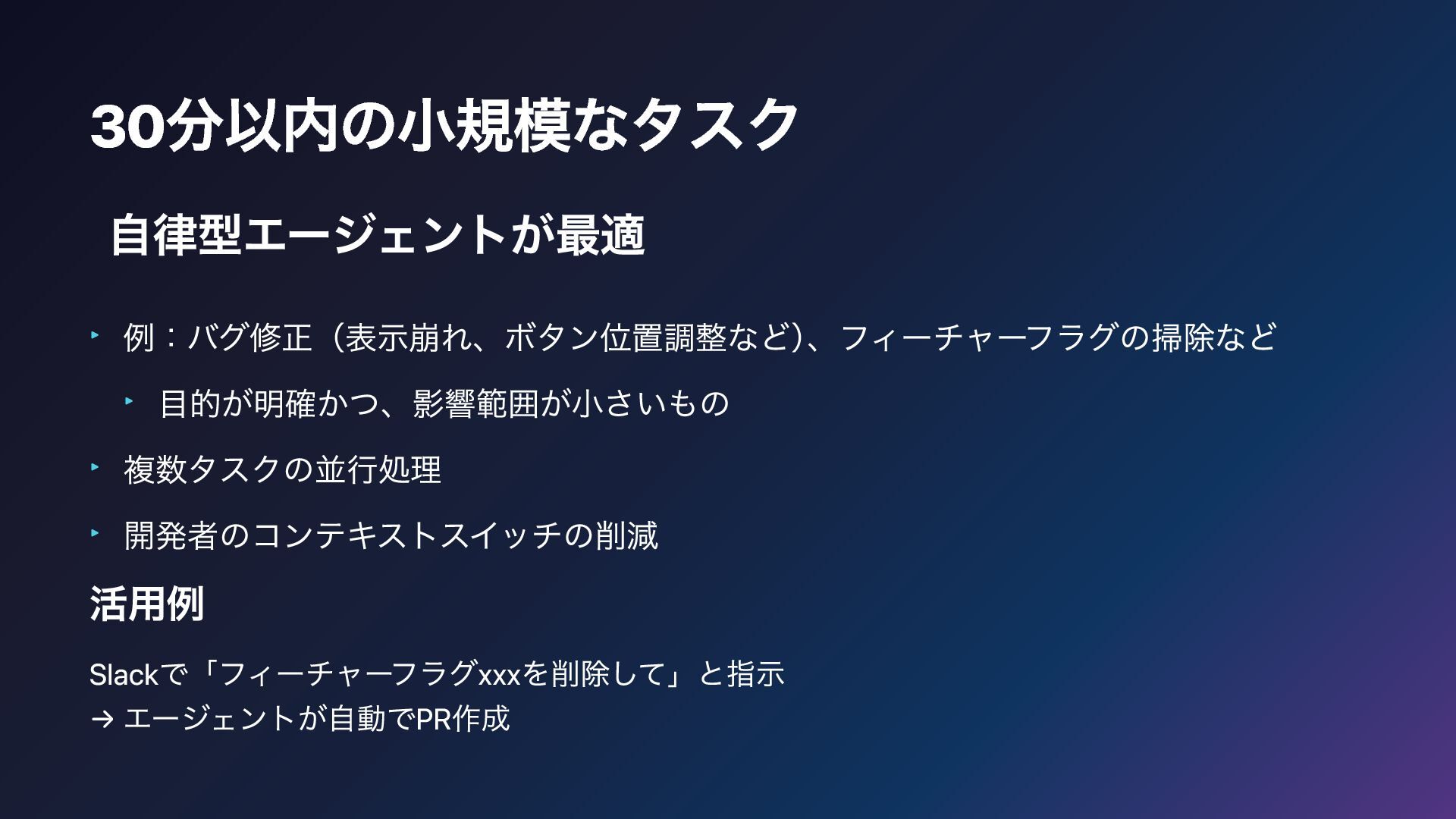 30分以内の小規模なタスク

自律型エージェントが最適

‣ 例：バグ修正（表示崩れ、ボタン位置調整など）、フィーチャーフラグの掃除など

‣ 目的が明確かつ、影響範囲が小さいもの

‣ 複数タスクの並行処理

‣ 開発者のコンテキストスイッチの削減

活用例

Slackで「フィーチャーフラグxxxを削除して」と指示
→ エージェントが自動でPR作成